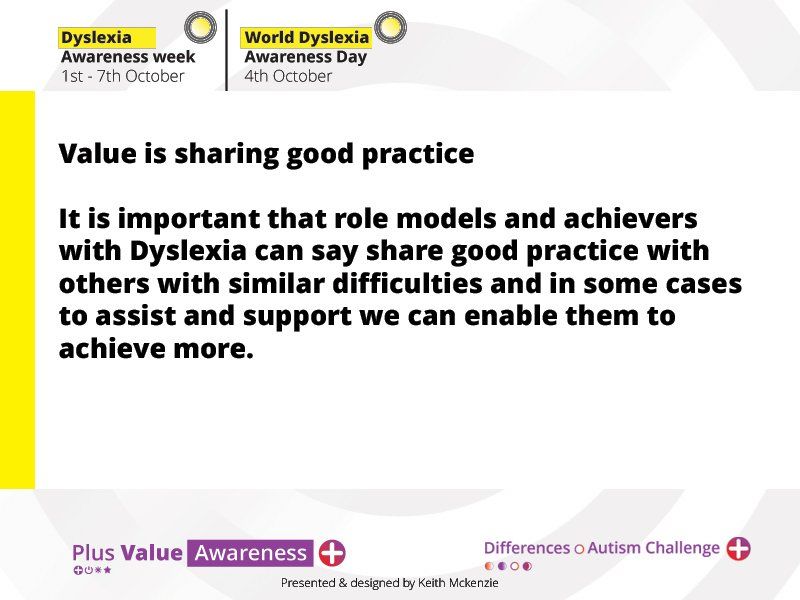 Dyslexia
Awareness week
1st - 7th October

World Dyslexia
Awareness Day
4th October

Value is sharing good practice

It is important that role models and achievers with Dyslexia can say share good practice with others with similar difficulties and in some cases to assist and support we can enable them to achieve more.

Plus Value Awareness

Differences Autism Challenge

Presented & designed by Keith Mckenzie